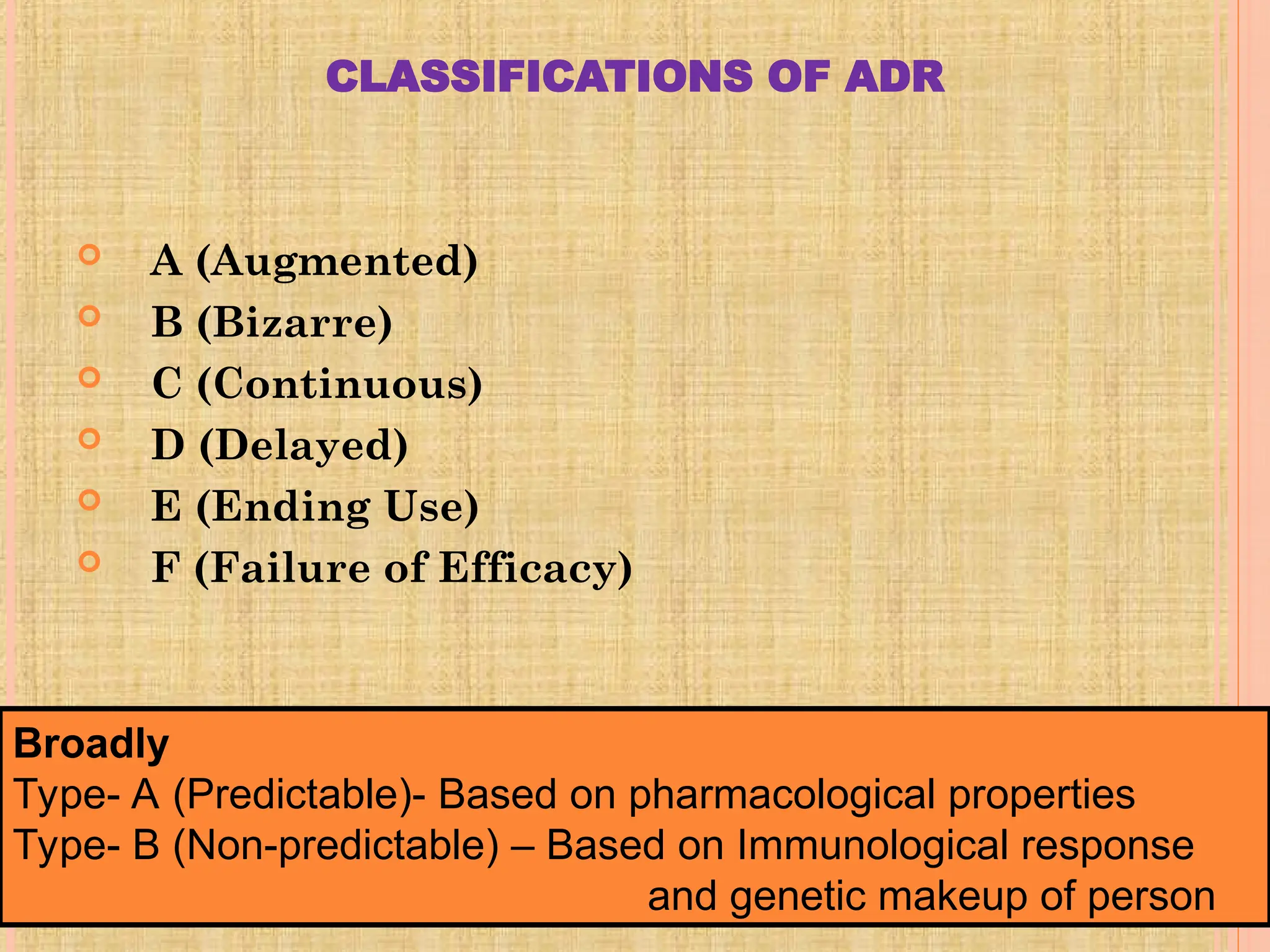 CLASSIFICATIONS OF ADR

A (Augmented)
B (Bizarre)
C (Continuous)
D (Delayed)
E (Ending Use)
F (Failure of Efficacy)

Broadly
Type- A (Predictable)- Based on pharmacological properties
Type- B (Non-predictable) – Based on Immunological response and genetic makeup of person